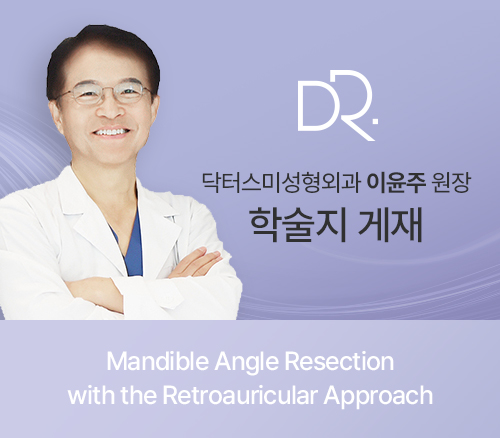 DR.

닥터스미성형외과 이윤주 원장
학술지 게재

Mandible Angle Resection
with the Retroauricular Approach